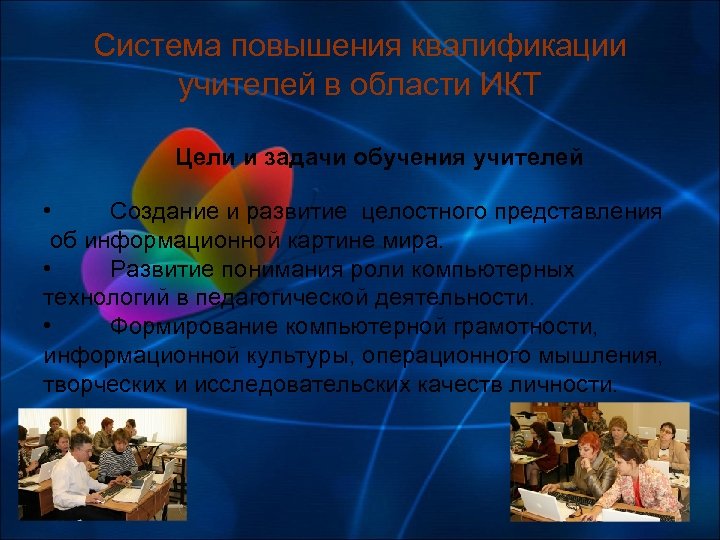 Система повышения квалификации учителей в области ИКТ

Цели и задачи обучения учителей

• Создание и развитие целостного представления об информационной картине мира.
• Развитие понимания роли компьютерных технологий в педагогической деятельности.
• Формирование компьютерной грамотности, информационной культуры, операционного мышления, творческих и исследовательских качеств личности.